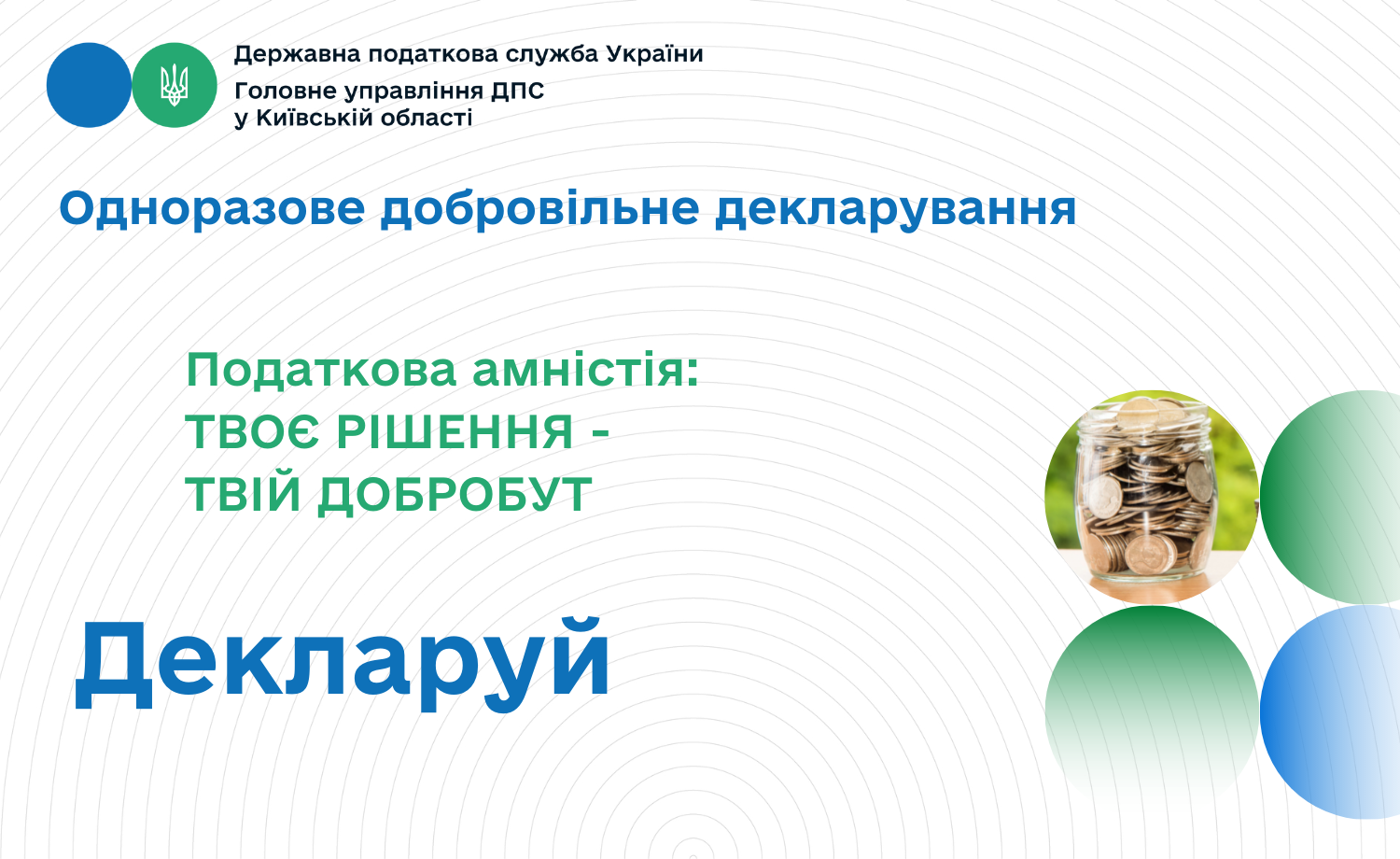 Державна податкова служба України
Головне управління ДПС у Київській області

Одноразове добровільне декларування

Податкова амністія:
ТВОЄ РІШЕННЯ -
ТВІЙ ДОБРОБУТ

Декларуй